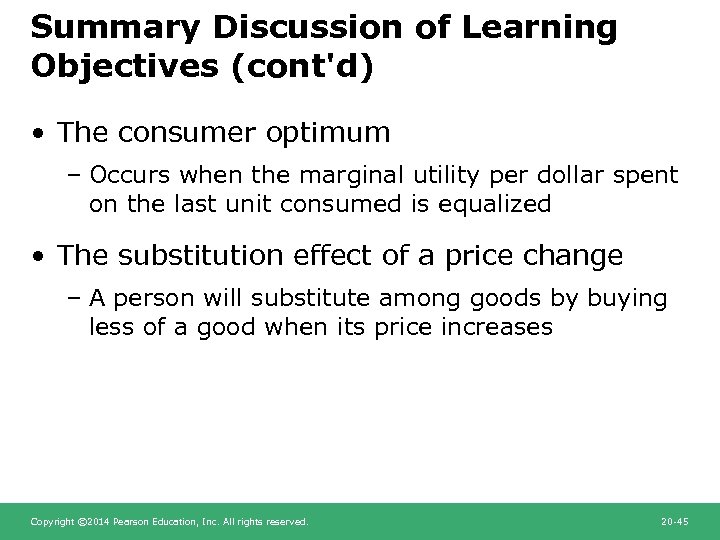 Summary Discussion of Learning Objectives (cont'd)

• The consumer optimum

– Occurs when the marginal utility per dollar spent on the last unit consumed is equalized

• The substitution effect of a price change

– A person will substitute among goods by buying less of a good when its price increases

Copyright ©2014 Pearson Education, Inc. All rights reserved.

20-45